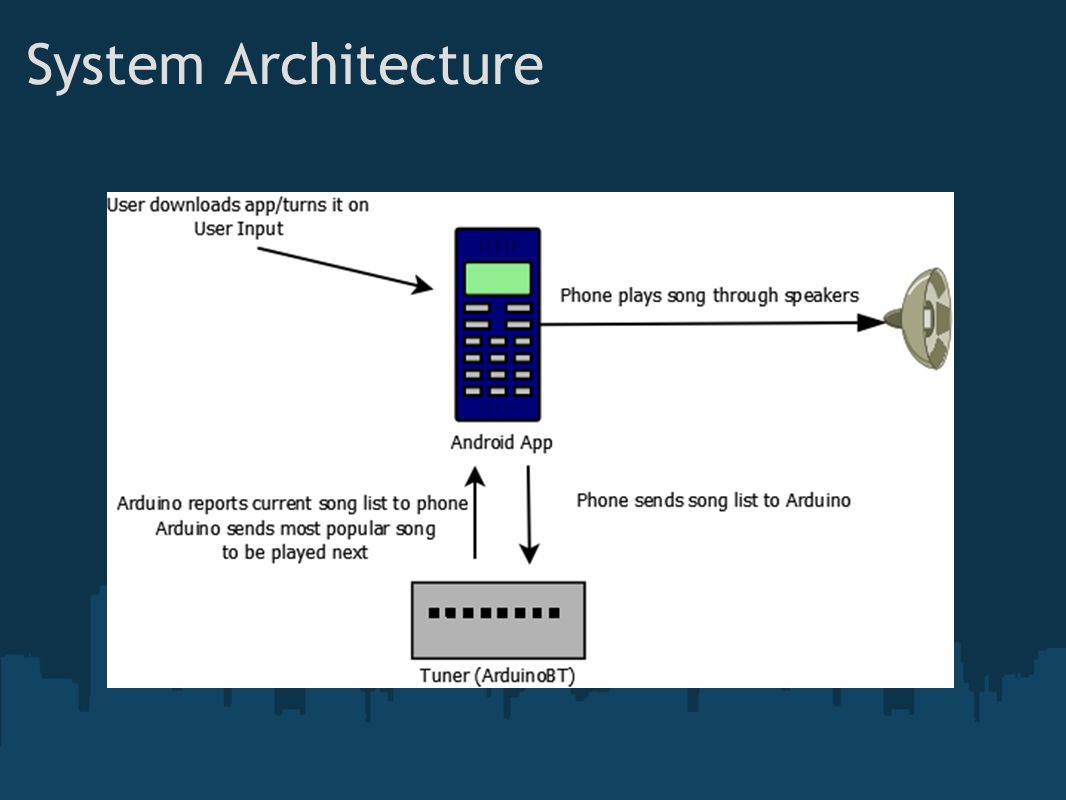 System Architecture

User downloads app/turns it on
User Input

Phone plays song through speakers

Android App

Arduino reports current song list to phone
Arduino sends most popular song
to be played next

Phone sends song list to Arduino

Tuner (ArduinoBT)